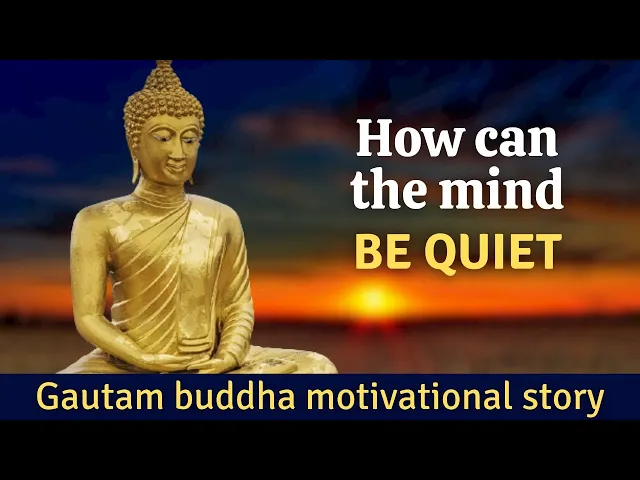 How can the mind
BE QUIET

Gautam buddha motivational story